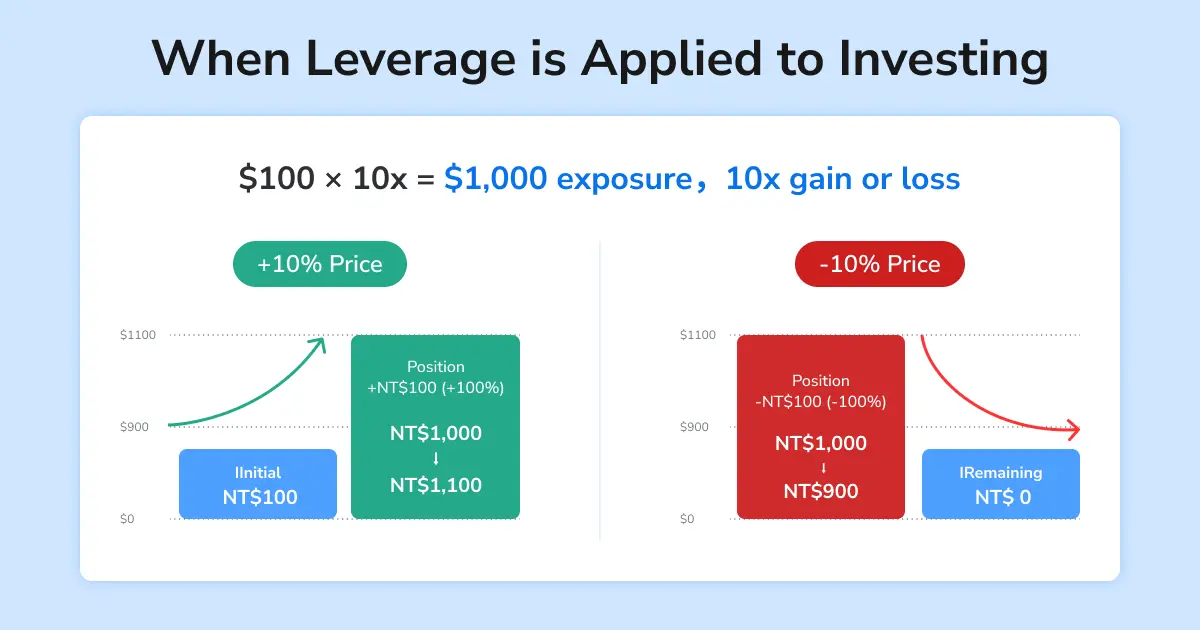 When Leverage is Applied to Investing

$100 × 10x = $1,000 exposure，10x gain or loss

+10% Price

$1100

$900

$0

IInitial
NT$100

Position
+NT$100 (+100%)

NT$1,000
↓
NT$1,100

-10% Price

$1100

$900

$0

Position
-NT$100 (-100%)

NT$1,000
↓
NT$900

IRemaining
NT$ 0